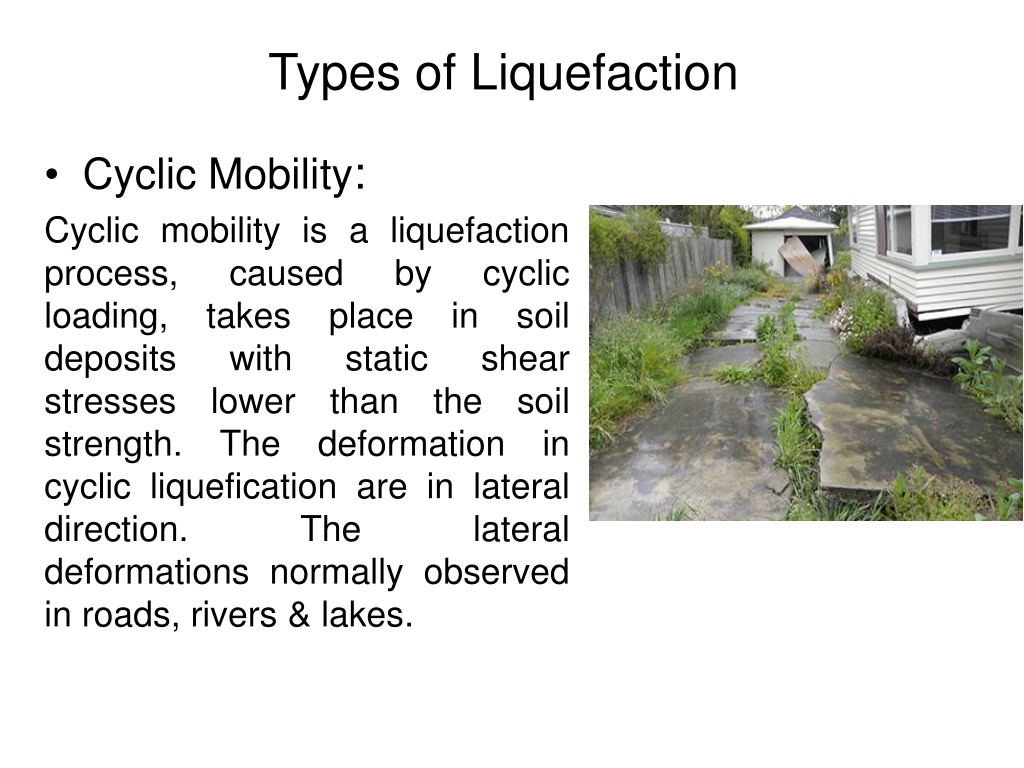 Types of Liquefaction

• Cyclic Mobility:

Cyclic mobility is a liquefaction process, caused by cyclic loading, takes place in soil deposits with static shear stresses lower than the soil strength. The deformation in cyclic liquefication are in lateral direction. The lateral deformations normally observed in roads, rivers & lakes.